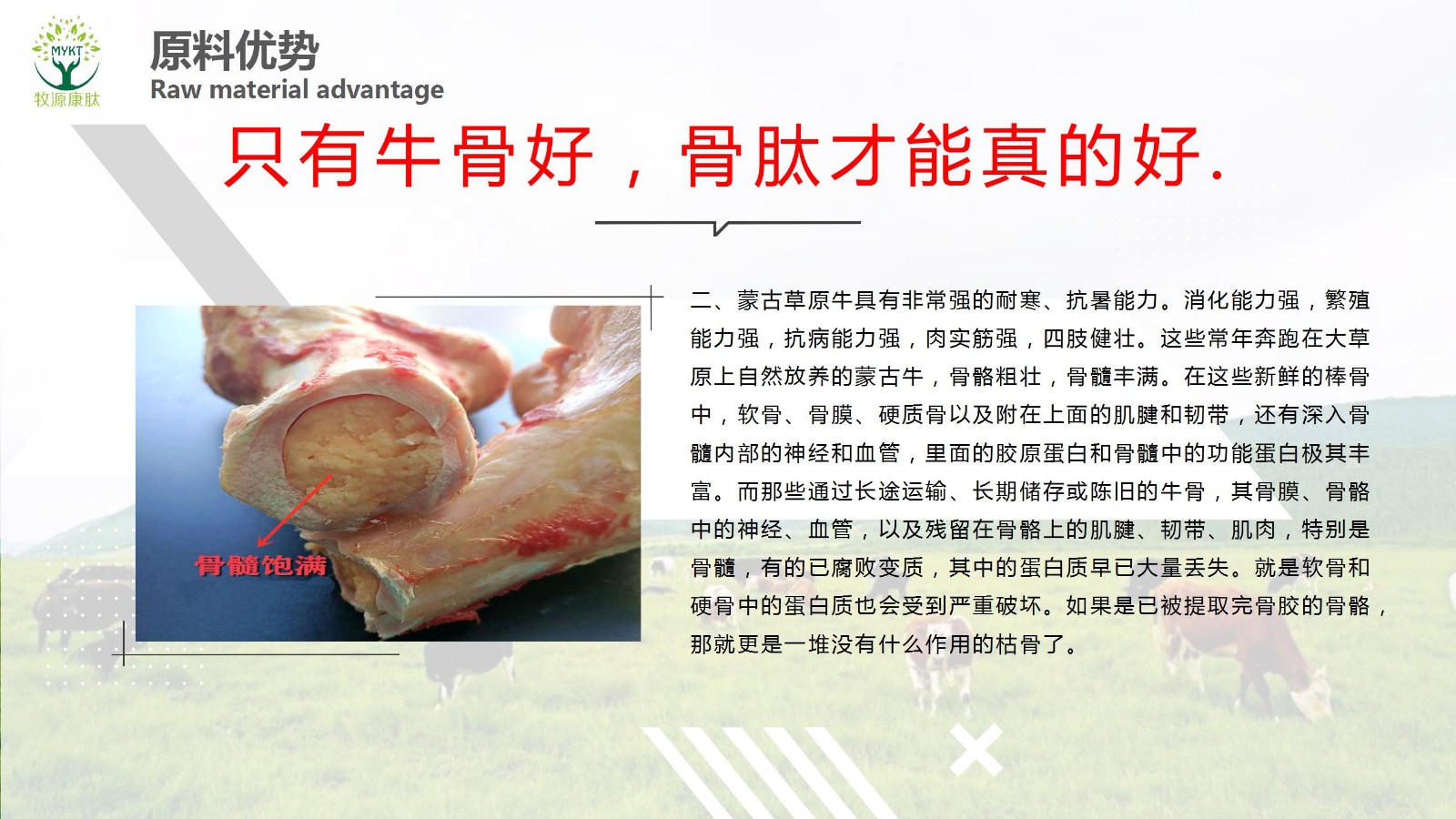 MYKT
牧源康肽

原料优势
Raw material advantage

只有牛骨好，骨肽才能真的好.

骨髓饱满

二、蒙古草原牛具有非常强的耐寒、抗暑能力。消化能力强，繁殖能力强，抗病能力强，肉实筋强，四肢健壮。这些常年奔跑在大草原上自然放养的蒙古牛，骨骼粗壮，骨髓丰满。在这些新鲜的棒骨中，软骨、骨膜、硬质骨以及附在上面的肌腱和韧带，还有深入骨髓内部的神经和血管，里面的胶原蛋白和骨髓中的功能蛋白极其丰富。而那些通过长途运输、长期储存或陈旧的牛骨，其骨膜、骨骼中的神经、血管，以及残留在骨骼上的肌腱、韧带、肌肉，特别是骨髓，有的已腐败变质，其中的蛋白质早已大量丢失。就是软骨和硬骨中的蛋白质也会受到严重破坏。如果是已被提取完骨胶的骨骼，那就更是一堆没有什么作用的枯骨了。